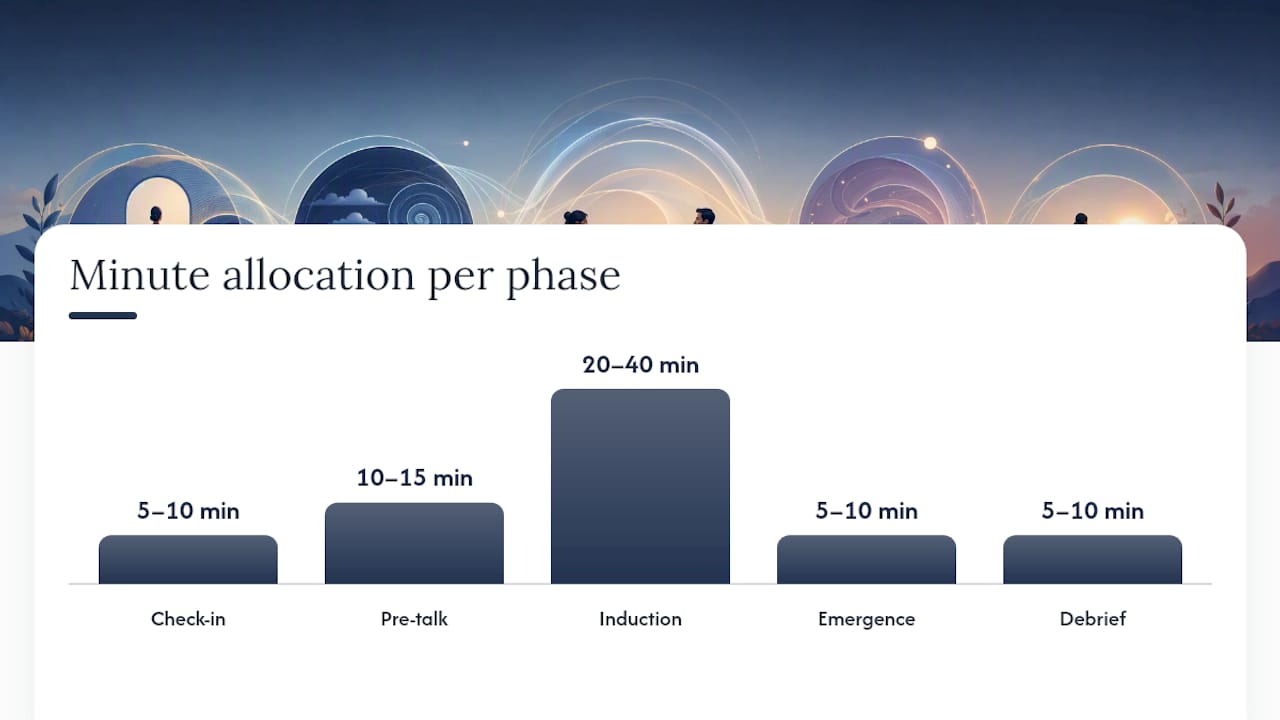 Minute allocation per phase

5–10 min
10–15 min
20–40 min
5–10 min
5–10 min

Check-in
Pre-talk
Induction
Emergence
Debrief